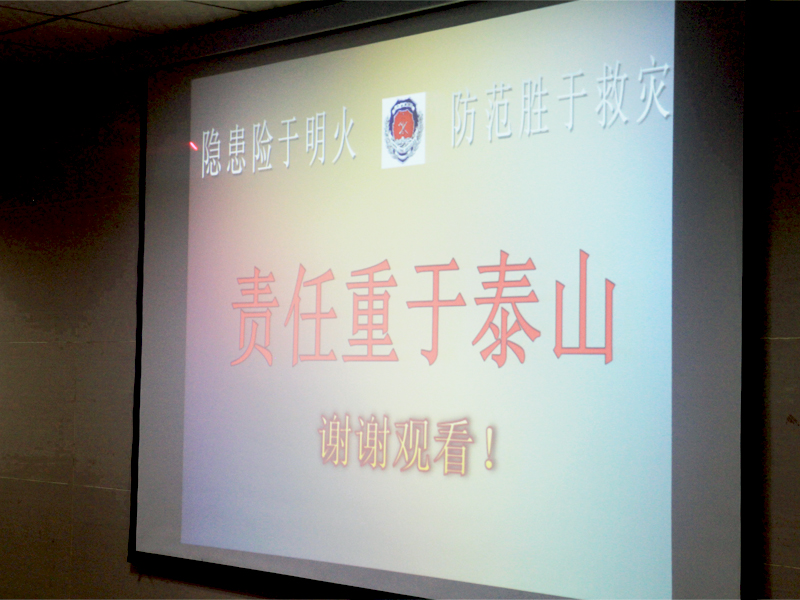 隐患险于明火 防范胜于救灾

责任重于泰山

谢谢观看！